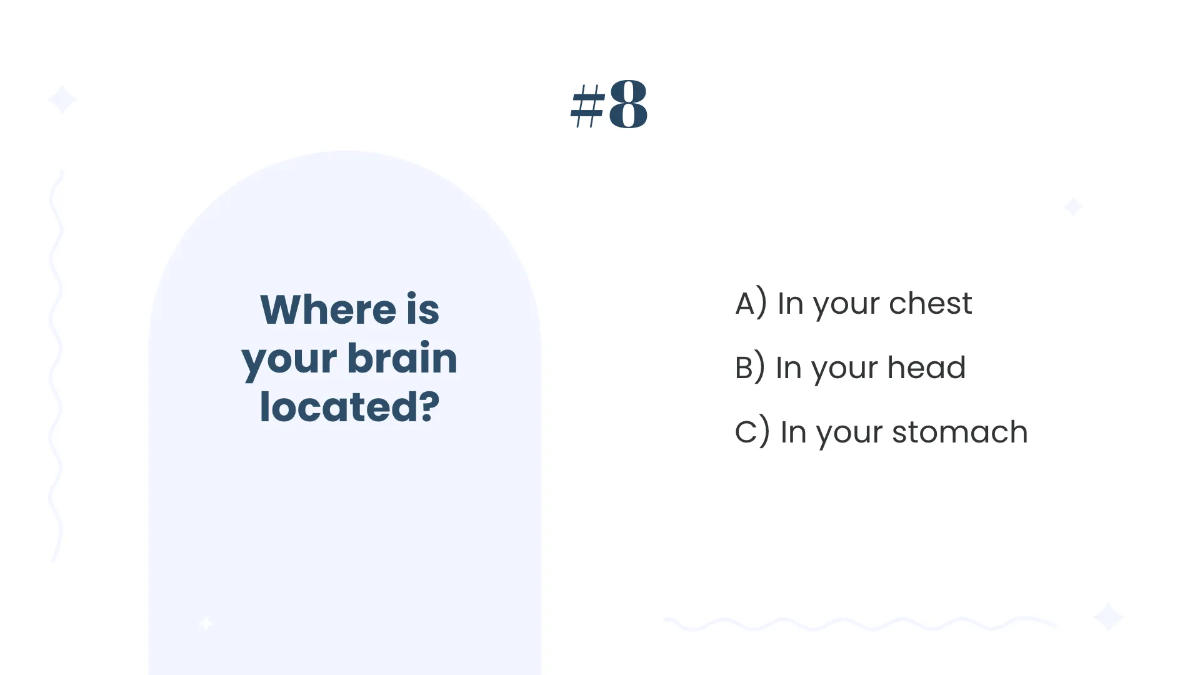 #8

Where is your brain located?

A) In your chest

B) In your head

C) In your stomach